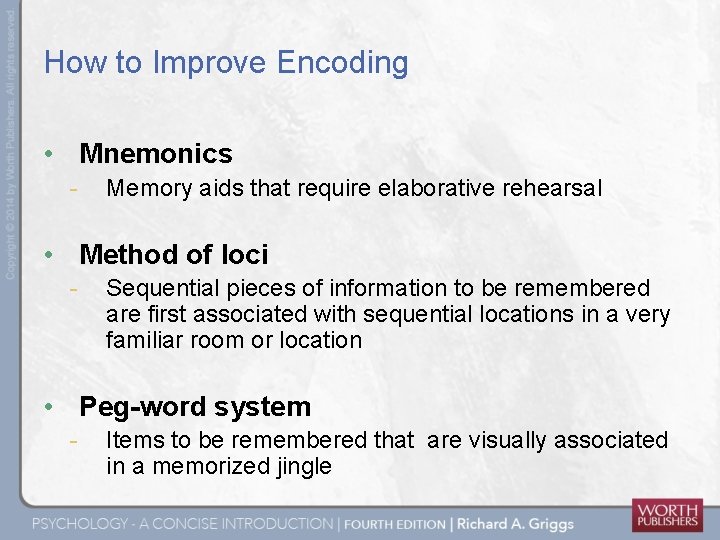 Copyright © 2014 by Worth Publishers. All rights reserved

How to Improve Encoding

• Mnemonics
- Memory aids that require elaborative rehearsal

• Method of loci
- Sequential pieces of information to be remembered are first associated with sequential locations in a very familiar room or location

• Peg-word system
- Items to be remembered that are visually associated in a memorized jingle

PSYCHOLOGY - A CONCISE INTRODUCTION | FOURTH EDITION | Richard A. Griggs

WORTH PUBLISHERS